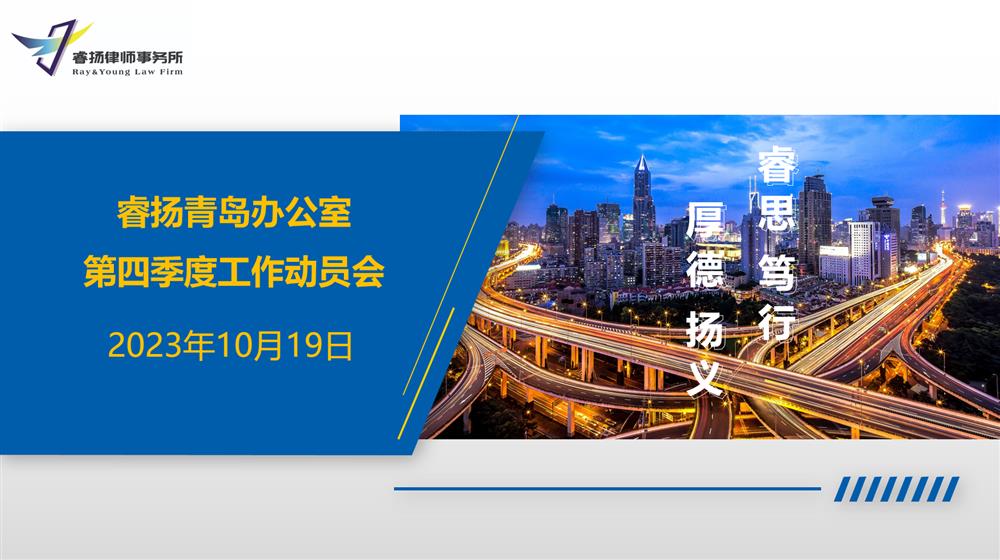 睿扬律师事务所
Ray&Young Law Firm

睿扬青岛办公室
第四季度工作动员会

2023年10月19日

睿思笃行
厚德扬义